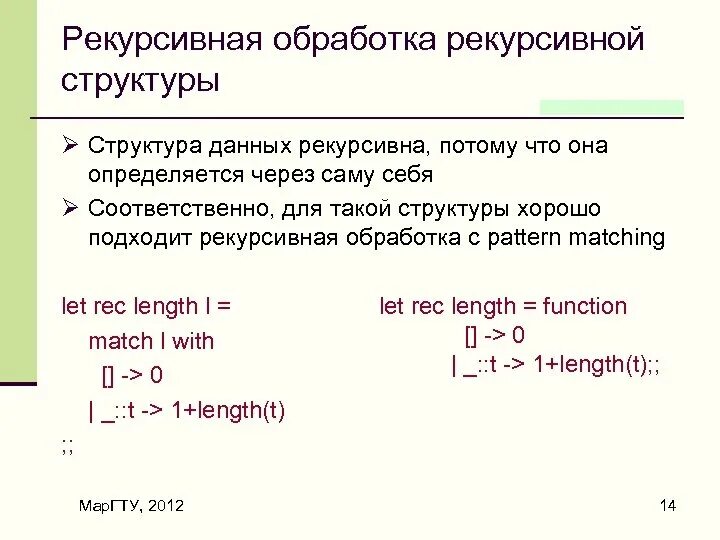 Рекурсивная обработка рекурсивной структуры

➢ Структура данных рекурсивна, потому что она определяется через саму себя

➢ Соответственно, для такой структуры хорошо подходит рекурсивная обработка с pattern matching

let rec length l =
match l with
[] -> 0
| _::t -> 1+length(t)
;;

let rec length = function
[] -> 0
| _::t -> 1+length(t);;

МарГТУ, 2012

14